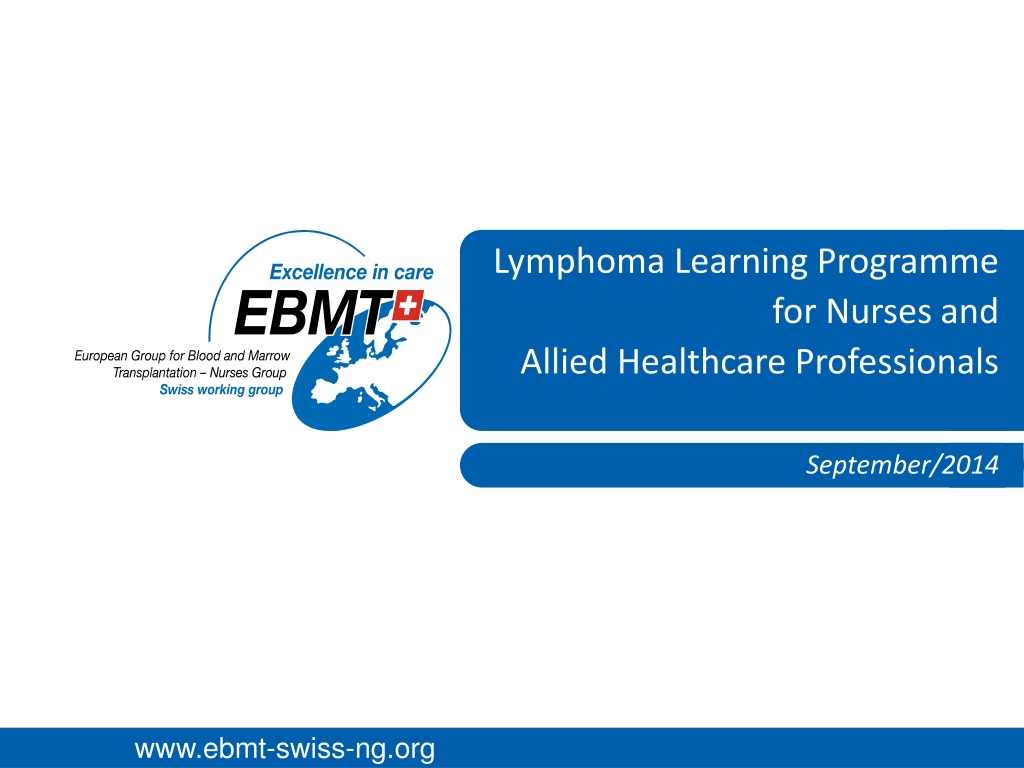 Excellence in care
EBMT
European Group for Blood and Marrow Transplantation – Nurses Group
Swiss working group

Lymphoma Learning Programme for Nurses and Allied Healthcare Professionals

September/2014

www.ebmt-swiss-ng.org